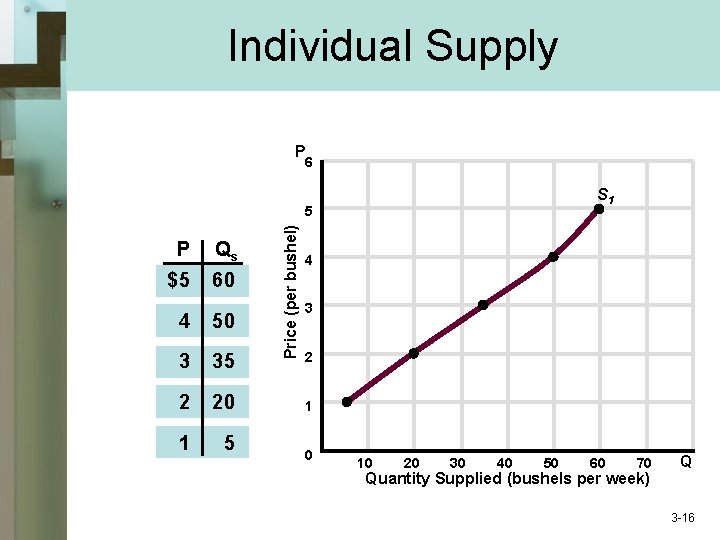 Individual Supply

| P | $Q_s$ |
|---|---|
| $5 | 60 |
| 4 | 50 |
| 3 | 35 |
| 2 | 20 |
| 1 | 5 |

P
6
5
4
3
2
1
0
Price (per bushel)
$S_1$
10 20 30 40 50 60 70
Q
Quantity Supplied (bushels per week)

3-16